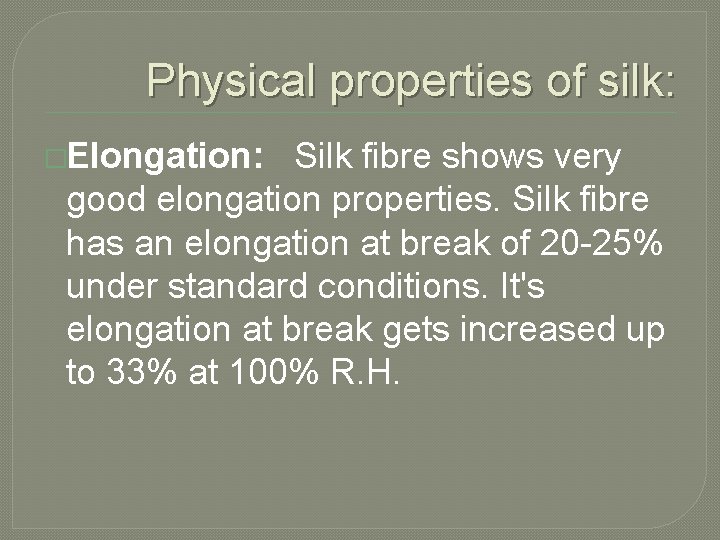 Physical properties of silk:

Elongation: Silk fibre shows very good elongation properties. Silk fibre has an elongation at break of 20-25% under standard conditions. It's elongation at break gets increased up to 33% at 100% R.H.